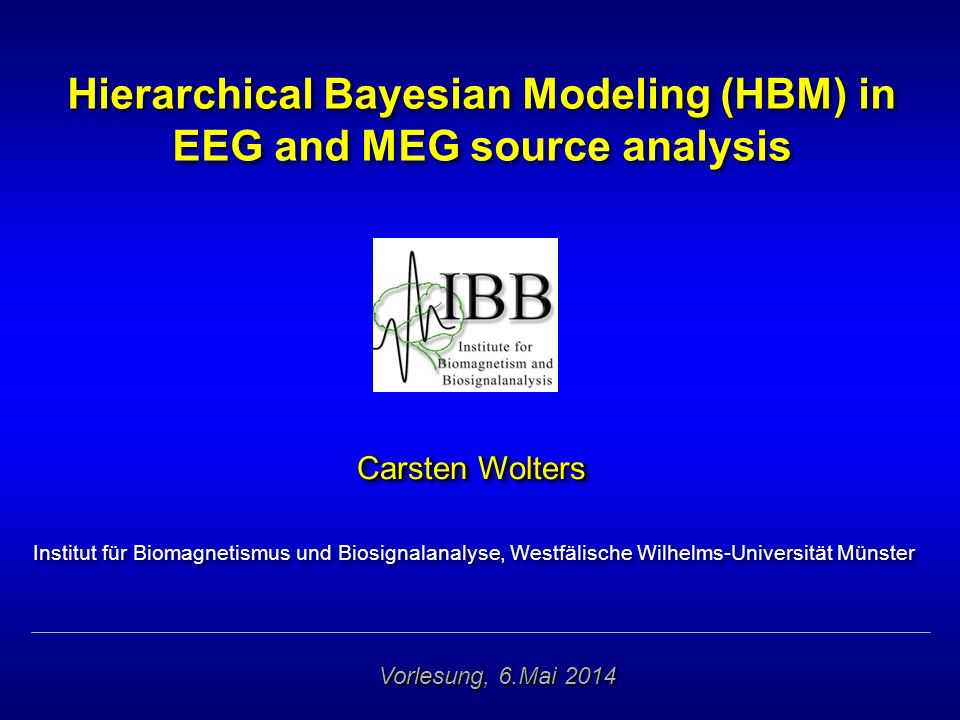 Hierarchical Bayesian Modeling (HBM) in EEG and MEG source analysis

IBB
Institute for Biomagnetism and Biosignalanalysis

Carsten Wolters

Institut für Biomagnetismus und Biosignalanalyse, Westfälische Wilhelms-Universität Münster

Vorlesung, 6.Mai 2014